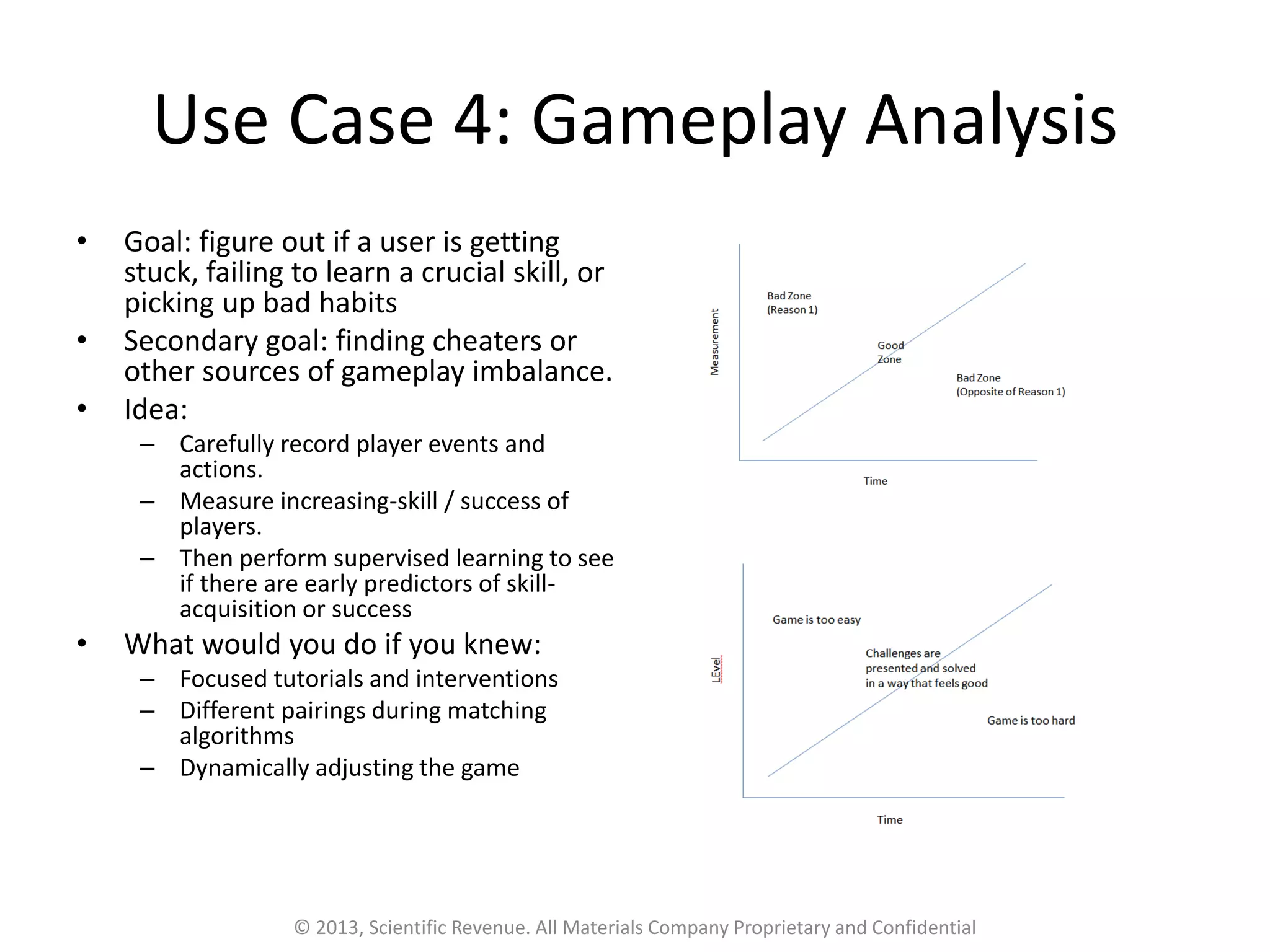 Use Case 4: Gameplay Analysis

• Goal: figure out if a user is getting stuck, failing to learn a crucial skill, or picking up bad habits
• Secondary goal: finding cheaters or other sources of gameplay imbalance.
• Idea:
– Carefully record player events and actions.
– Measure increasing-skill / success of players.
– Then perform supervised learning to see if there are early predictors of skill-acquisition or success
• What would you do if you knew:
– Focused tutorials and interventions
– Different pairings during matching algorithms
– Dynamically adjusting the game

Measurement
Bad Zone (Reason 1)
Good Zone
Bad Zone (Opposite of Reason 1)
Time

LEvel
Game is too easy
Challenges are presented and solved in a way that feels good
Game is too hard
Time

© 2013, Scientific Revenue. All Materials Company Proprietary and Confidential